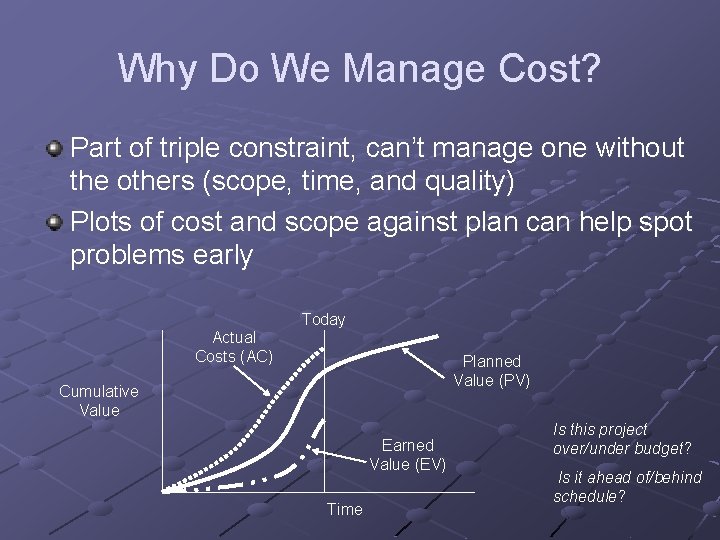 Why Do We Manage Cost?

Part of triple constraint, can't manage one without the others (scope, time, and quality)

Plots of cost and scope against plan can help spot problems early

Today

Actual Costs (AC)

Planned Value (PV)

Cumulative Value

Earned Value (EV)

Time

Is this project over/under budget?

Is it ahead of/behind schedule?